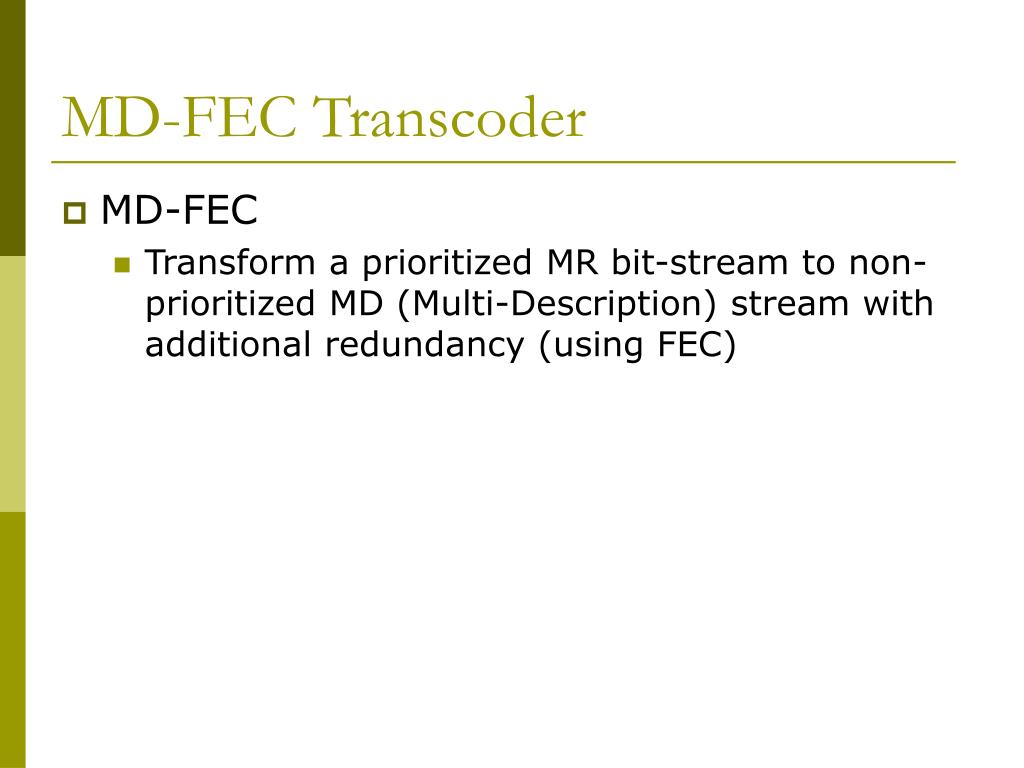 MD-FEC Transcoder

MD-FEC

Transform a prioritized MR bit-stream to non-prioritized MD (Multi-Description) stream with additional redundancy (using FEC)